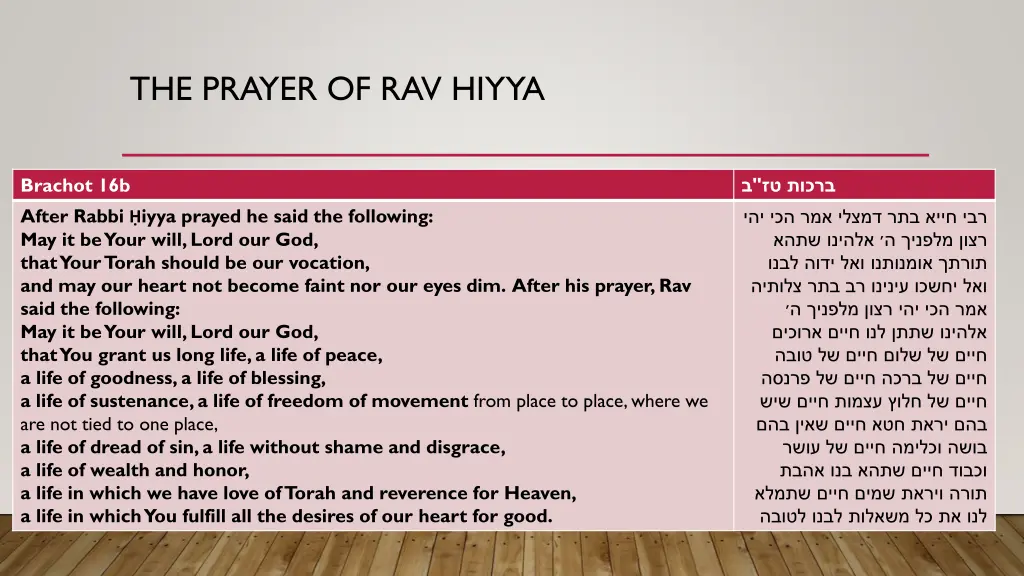 THE PRAYER OF RAV HIYYA

| Brachot 16b | ברכות טז"ב |
|---|---|
| After Rabbi Ḥiyya prayed he said the following: May it be Your will, Lord our God, that Your Torah should be our vocation, and may our heart not become faint nor our eyes dim. After his prayer, Rav said the following: May it be Your will, Lord our God, that You grant us long life, a life of peace, a life of goodness, a life of blessing, a life of sustenance, a life of freedom of movement from place to place, where we are not tied to one place, a life of dread of sin, a life without shame and disgrace, a life of wealth and honor, a life in which we have love of Torah and reverence for Heaven, a life in which You fulfill all the desires of our heart for good. | רבי חייא בתר דמצלי אמר הכי יהי רצון מלפניך ה׳ אלהינו שתהא תורתך אומנותנו ואל ידוה לבנו ואל יחשכו עינינו רב בתר צלותיה אמר הכי יהי רצון מלפניך ה׳ אלהינו שתתן לנו חיים ארוכים חיים של שלום חיים של טובה חיים של ברכה חיים של פרנסה חיים של חלוץ עצמות חיים שיש בהם יראת חטא חיים שאין בהם בושה וכלימה חיים של עושר וכבוד חיים שתהא בנו אהבת תורה ויראת שמים חיים שתמלא לנו את כל משאלות לבנו לטובה |